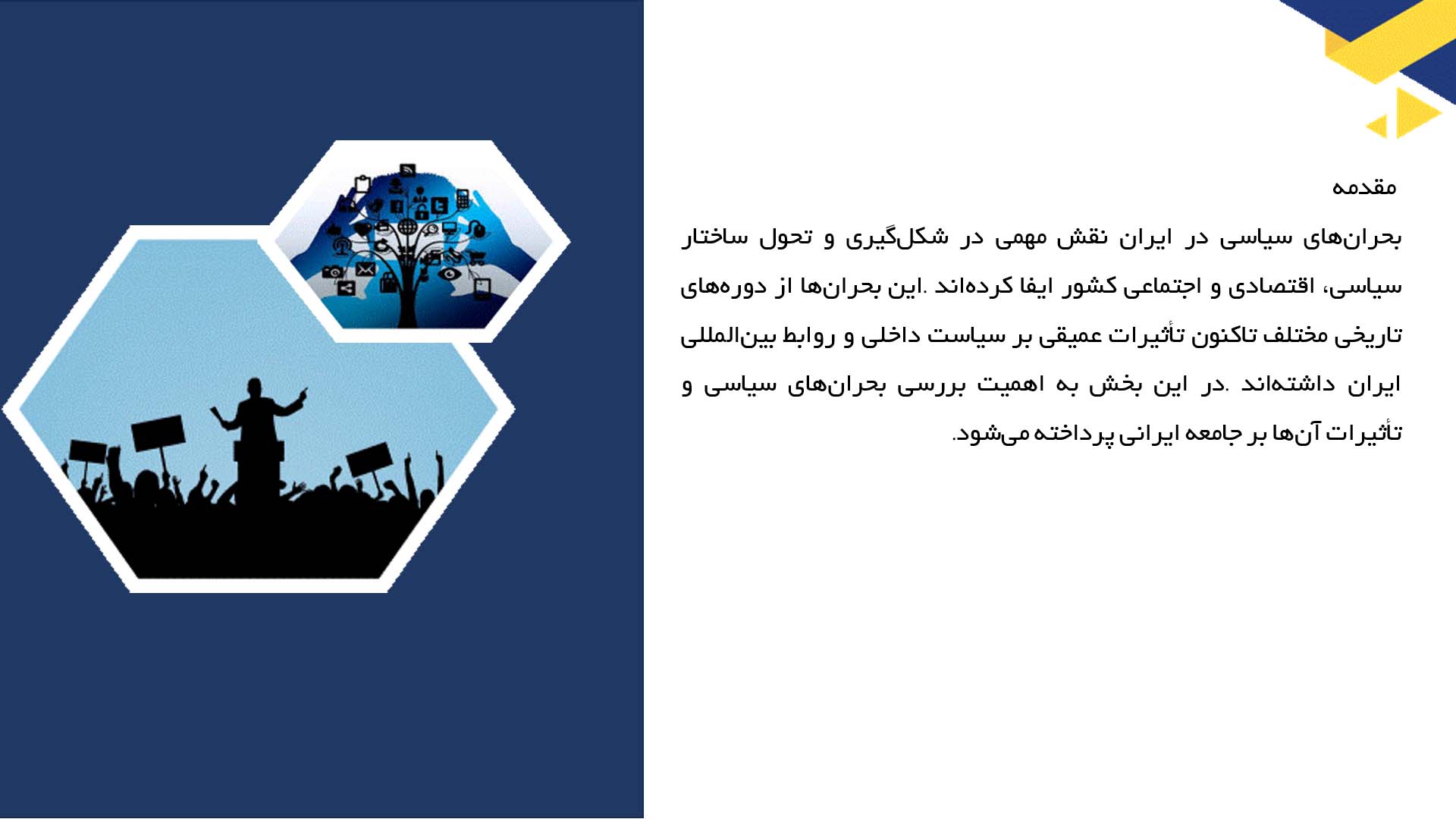 مقدمه

بحران‌های سیاسی در ایران نقش مهمی در شکل‌گیری و تحول ساختار سیاسی، اقتصادی و اجتماعی کشور ایفا کرده‌اند .این بحران‌ها از دوره‌های تاریخی مختلف تاکنون تأثیرات عمیقی بر سیاست داخلی و روابط بین‌المللی ایران داشته‌اند .در این بخش به اهمیت بررسی بحران‌های سیاسی و تأثیرات آن‌ها بر جامعه ایرانی پرداخته می‌شود.